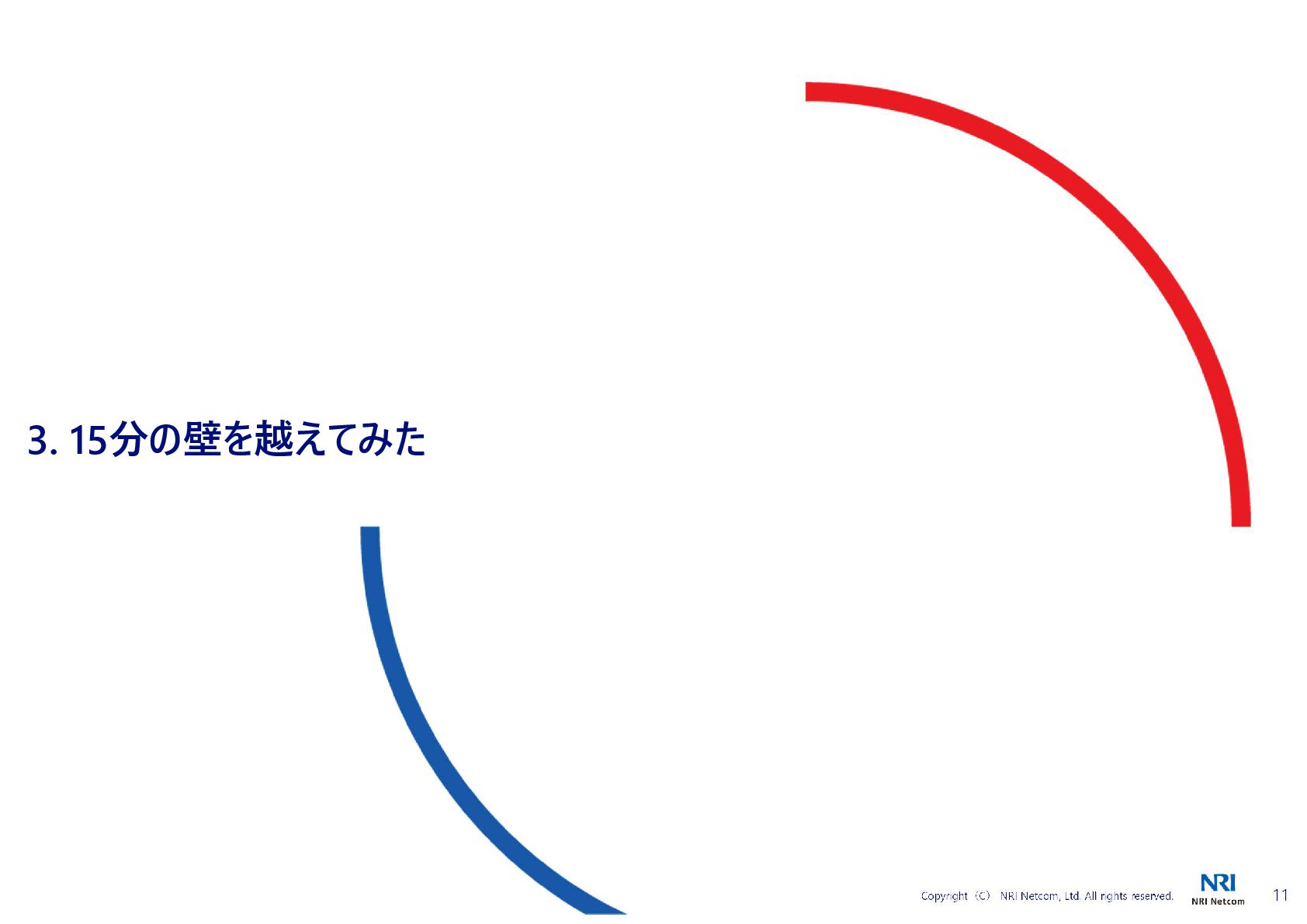 3. 15分の壁を越えてみた

Copyright（C） NRI Netcom, Ltd. All rights reserved.

NRI
NRI Netcom

11